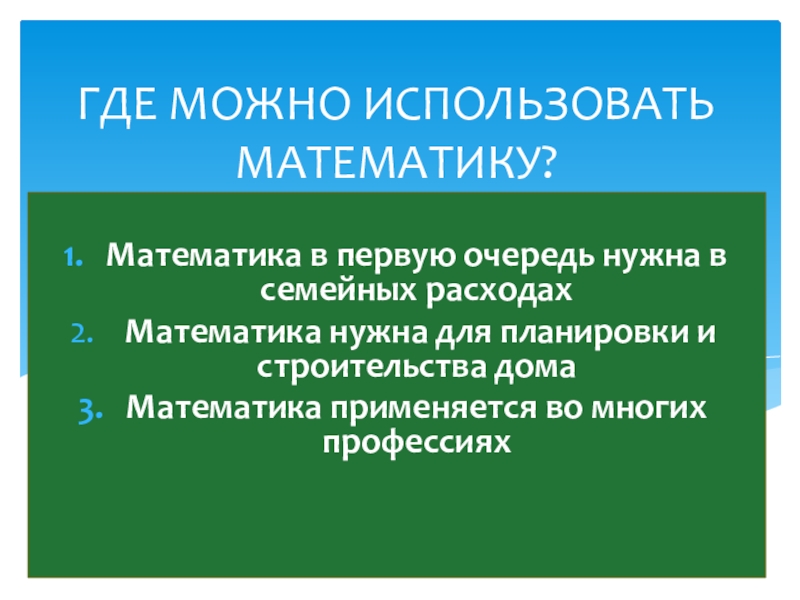 ГДЕ МОЖНО ИСПОЛЬЗОВАТЬ МАТЕМАТИКУ?

1. Математика в первую очередь нужна в семейных расходах
2. Математика нужна для планировки и строительства дома
3. Математика применяется во многих профессиях